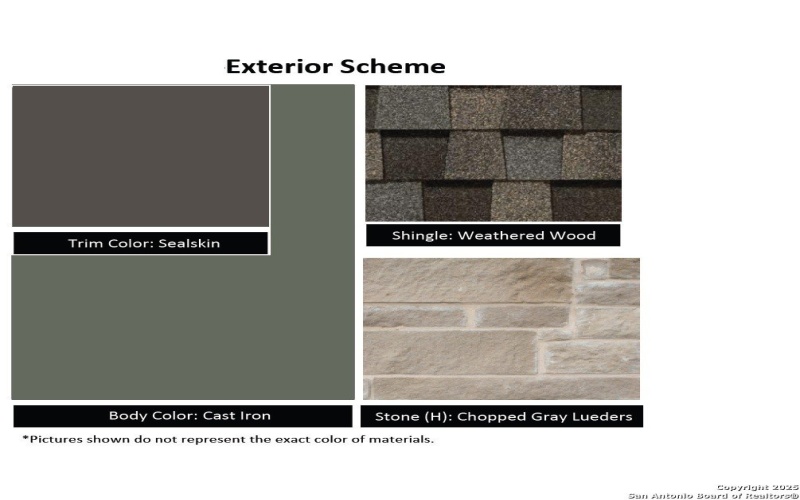 Exterior Scheme

Trim Color: Sealskin

Shingle: Weathered Wood

Body Color: Cast Iron

Stone (H): Chopped Gray Lueders

*Pictures shown do not represent the exact color of materials.

Copyright 2025
San Antonio Board of Realtors®